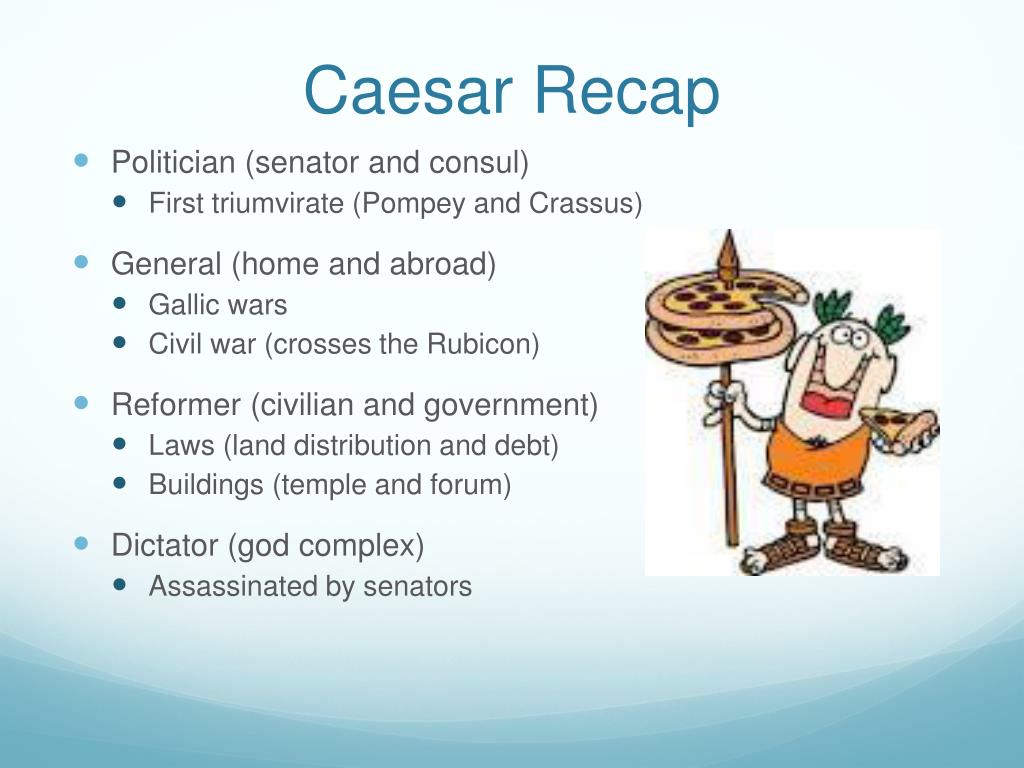 Caesar Recap

- Politician (senator and consul)
  - First triumvirate (Pompey and Crassus)
- General (home and abroad)
  - Gallic wars
  - Civil war (crosses the Rubicon)
- Reformer (civilian and government)
  - Laws (land distribution and debt)
  - Buildings (temple and forum)
- Dictator (god complex)
  - Assassinated by senators